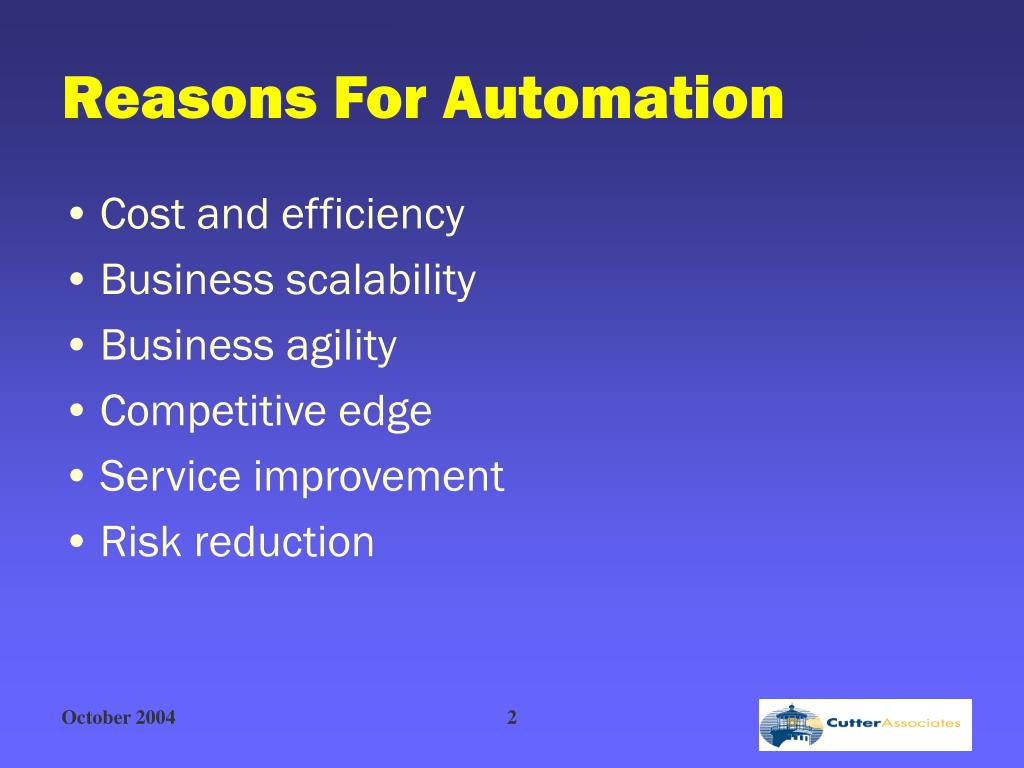 Reasons For Automation

• Cost and efficiency
• Business scalability
• Business agility
• Competitive edge
• Service improvement
• Risk reduction

October 2004

2

CutterAssociates